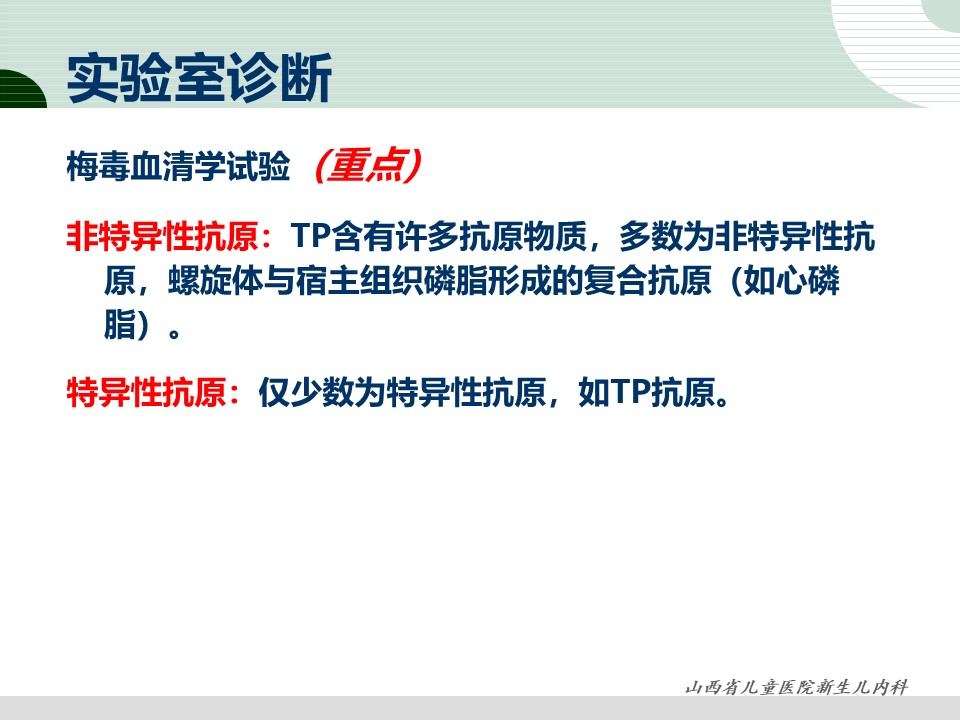 实验室诊断

梅毒血清学试验 （重点）

非特异性抗原：TP含有许多抗原物质，多数为非特异性抗原，螺旋体与宿主组织磷脂形成的复合抗原（如心磷脂）。

特异性抗原：仅少数为特异性抗原，如TP抗原。

山西省儿童医院新生儿内科